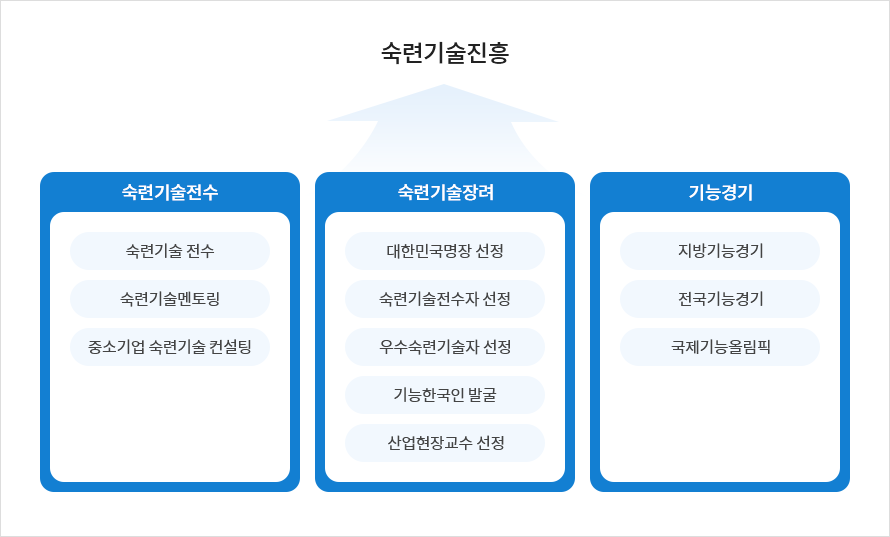 숙련기술진흥

숙련기술전수

숙련기술 전수

숙련기술멘토링

중소기업 숙련기술 컨설팅

숙련기술장려

대한민국명장 선정

숙련기술전수자 선정

우수숙련기술자 선정

기능한국인 발굴

산업현장교수 선정

기능경기

지방기능경기

전국기능경기

국제기능올림픽